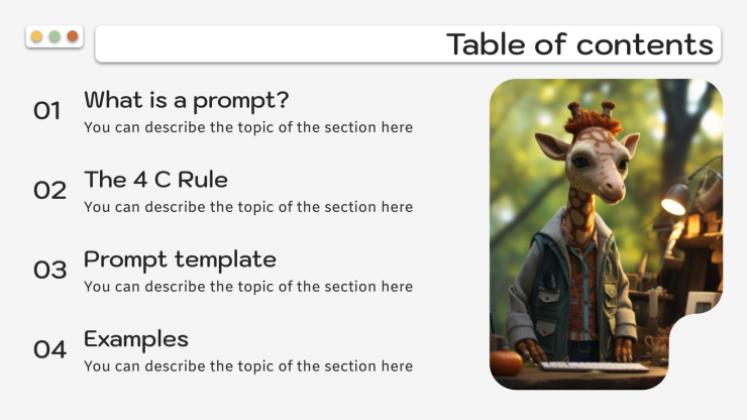 Table of contents

01 What is a prompt?
You can describe the topic of the section here

02 The 4 C Rule
You can describe the topic of the section here

03 Prompt template
You can describe the topic of the section here

04 Examples
You can describe the topic of the section here